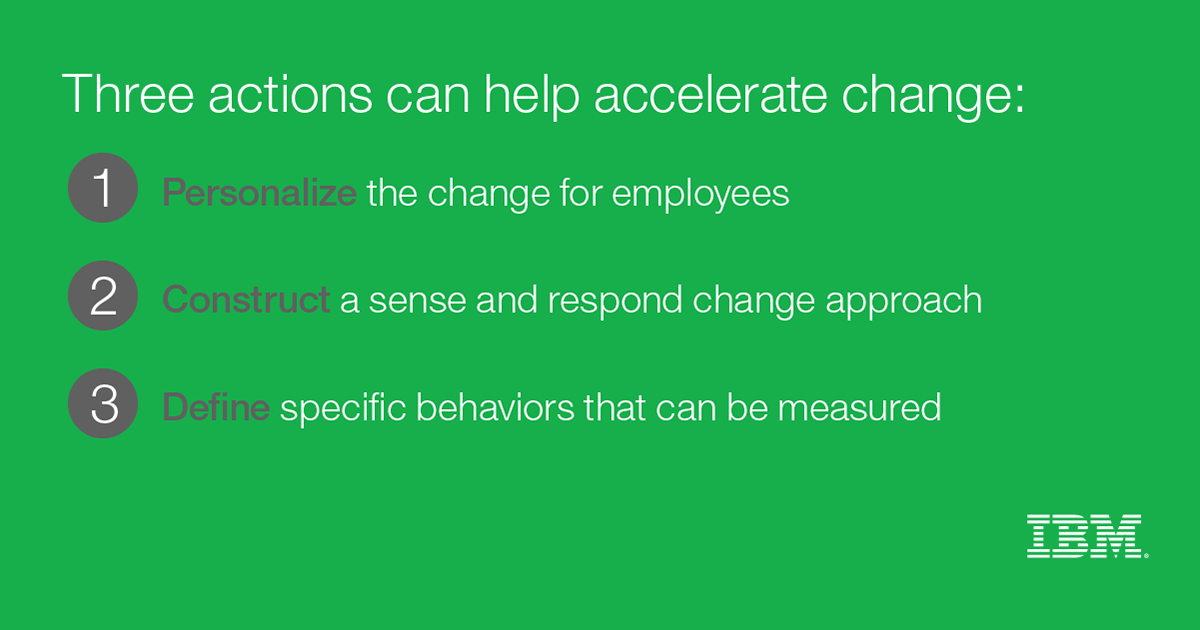 Three actions can help accelerate change:

1 Personalize the change for employees

2 Construct a sense and respond change approach

3 Define specific behaviors that can be measured

IBM.